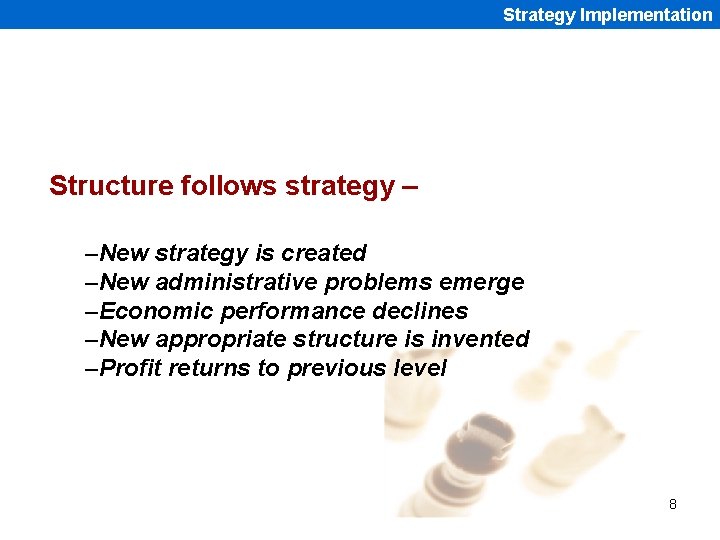 Strategy Implementation

Structure follows strategy –

–New strategy is created
–New administrative problems emerge
–Economic performance declines
–New appropriate structure is invented
–Profit returns to previous level

8